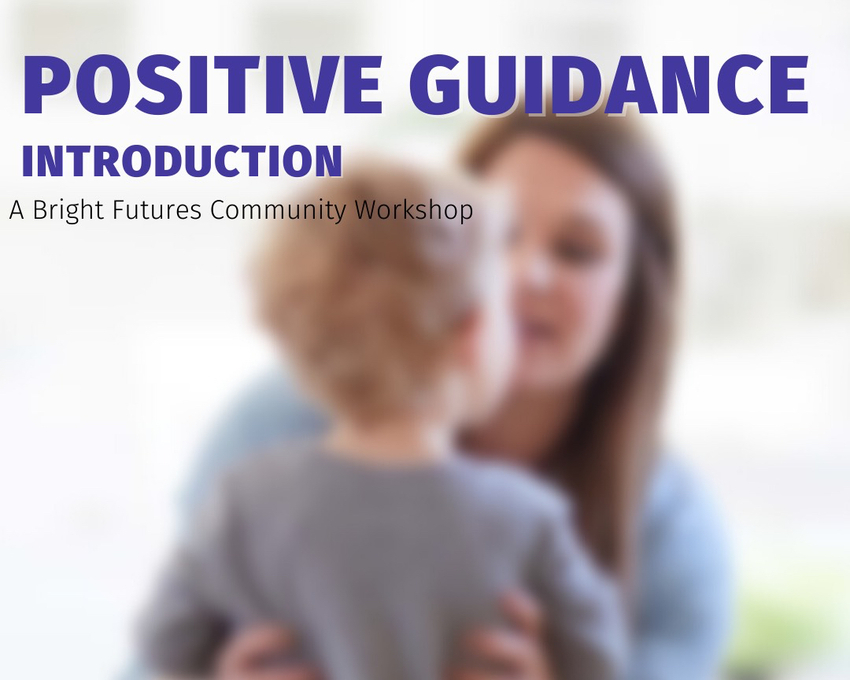 POSITIVE GUIDANCE
INTRODUCTION
A Bright Futures Community Workshop